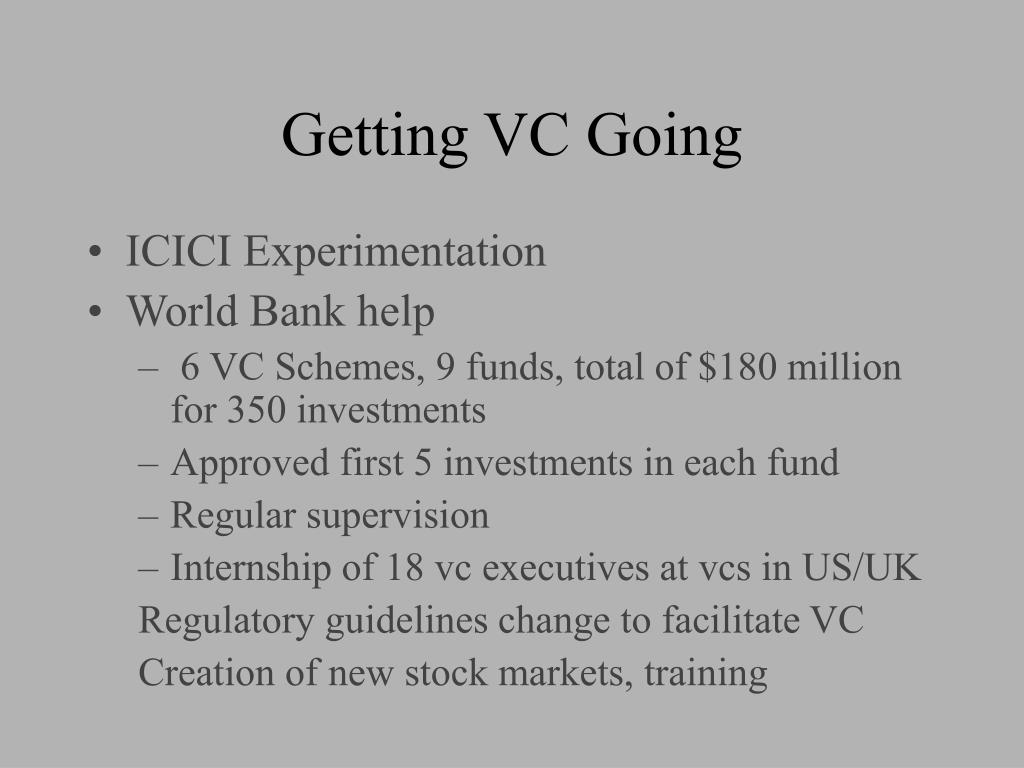 Getting VC Going

• ICICI Experimentation
• World Bank help
– 6 VC Schemes, 9 funds, total of \$180 million for 350 investments
– Approved first 5 investments in each fund
– Regular supervision
– Internship of 18 vc executives at vcs in US/UK
Regulatory guidelines change to facilitate VC
Creation of new stock markets, training